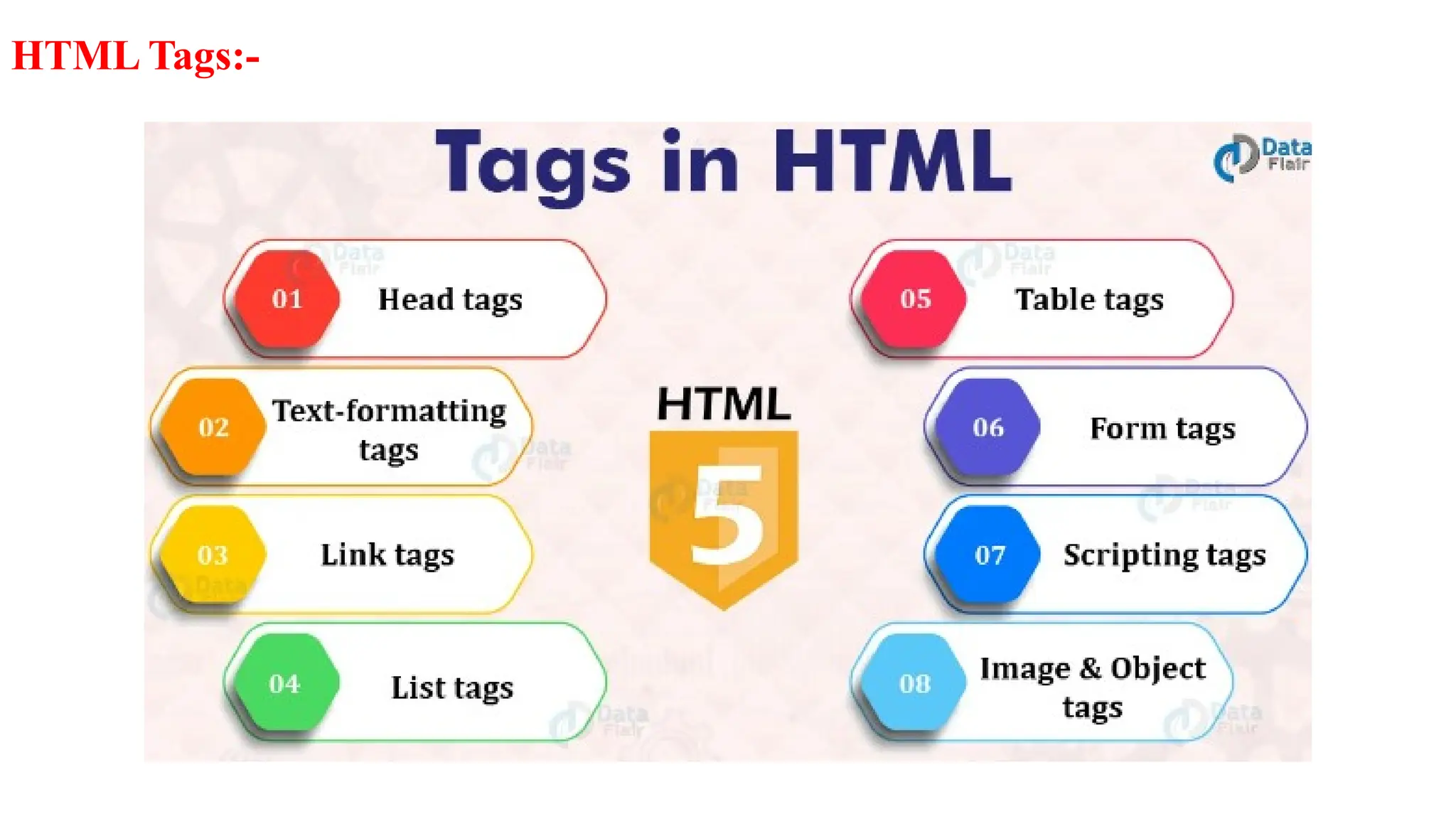 HTML Tags:-

Tags in HTML

Data Flair

01 Head tags

02 Text-formatting tags

03 Link tags

04 List tags

HTML
5

05 Table tags

06 Form tags

07 Scripting tags

08 Image & Object tags